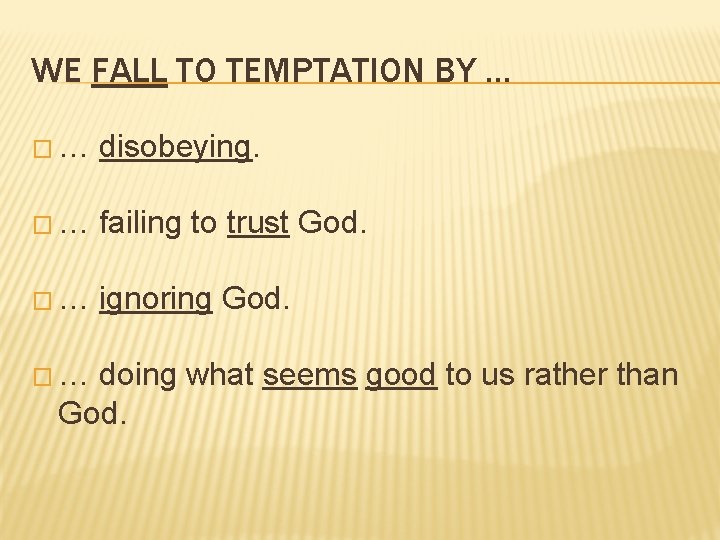 WE FALL TO TEMPTATION BY …

… disobeying.

… failing to trust God.

… ignoring God.

… doing what seems good to us rather than God.